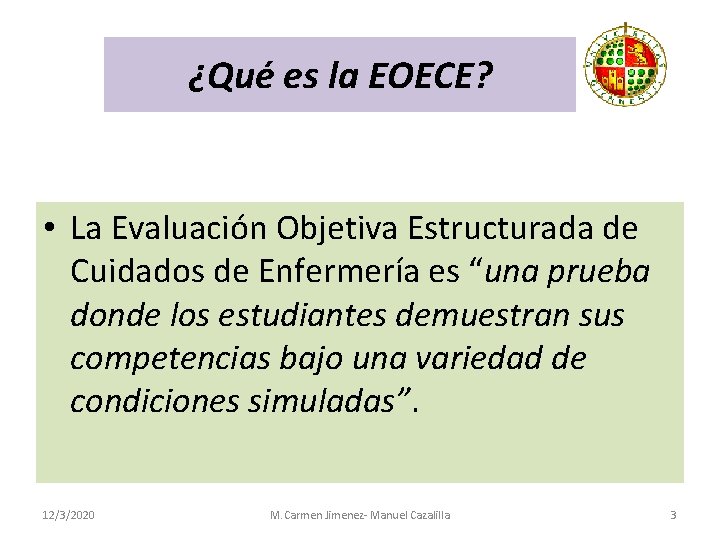 ¿Qué es la EOECE?

• La Evaluación Objetiva Estructurada de Cuidados de Enfermería es “una prueba donde los estudiantes demuestran sus competencias bajo una variedad de condiciones simuladas”.

12/3/2020 M. Carmen Jimenez- Manuel Cazalilla 3